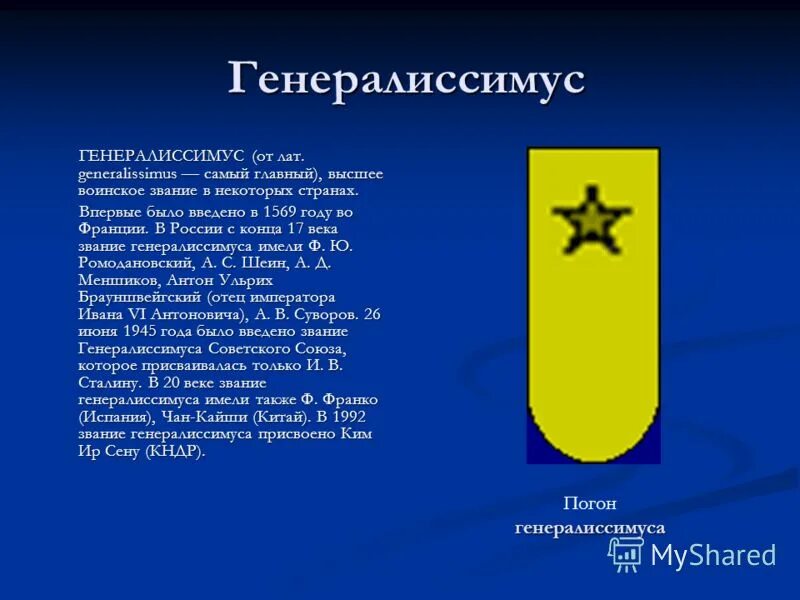 Генералиссимус

ГЕНЕРАЛИССИМУС (от лат. generalissimus — самый главный), высшее воинское звание в некоторых странах.

Впервые было введено в 1569 году во Франции. В России с конца 17 века звание генералиссимуса имели Ф. Ю. Ромодановский, А. С. Шеин, А. Д. Меншиков, Антон Ульрих Брауншвейгский (отец императора Ивана VI Антоновича), А. В. Суворов. 26 июня 1945 года было введено звание Генералиссимуса Советского Союза, которое присваивалась только И. В. Сталину. В 20 веке звание генералиссимуса имели также Ф. Франко (Испания), Чан-Кайши (Китай). В 1992 звание генералиссимуса присвоено Ким Ир Сену (КНДР).

Погон генералиссимуса

MyShared